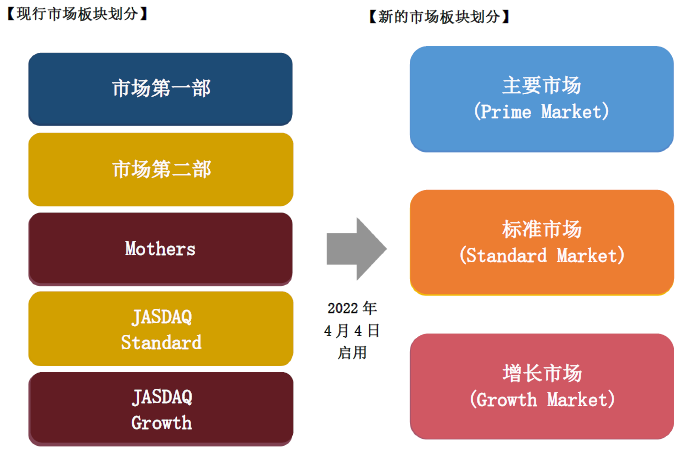 【现行市场板块划分】

市场第一部

市场第二部

Mothers

JASDAQ Standard

JASDAQ Growth

2022 年 4 月 4 日 启用

【新的市场板块划分】

主要市场 (Prime Market)

标准市场 (Standard Market)

增长市场 (Growth Market)